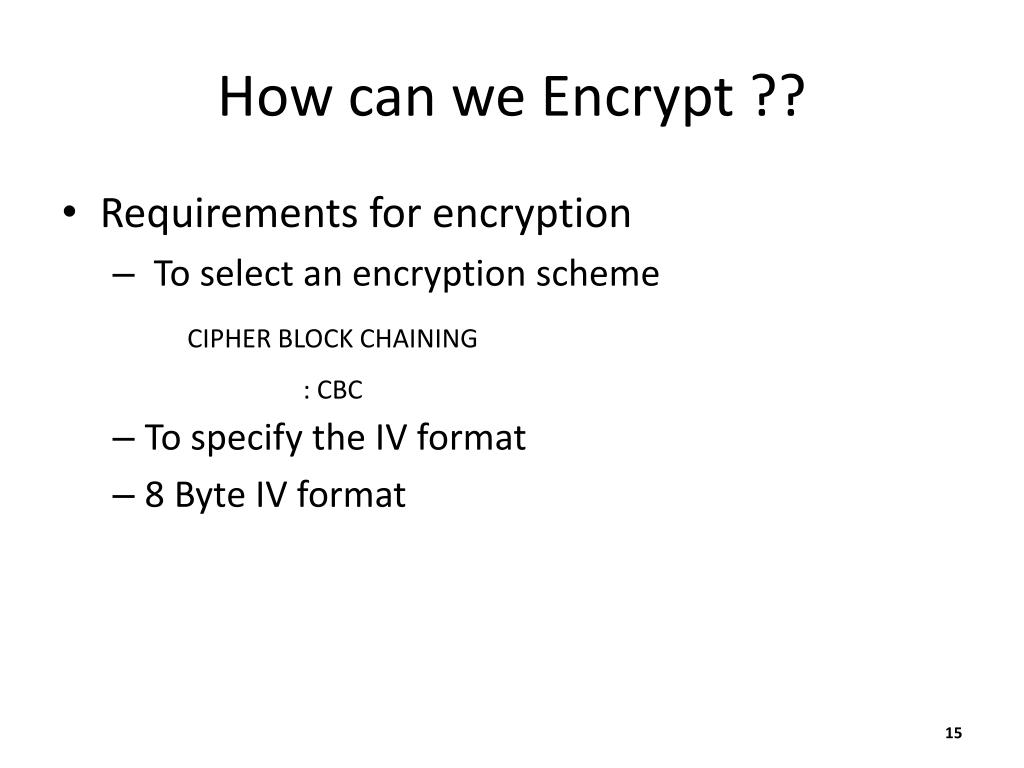 How can we Encrypt ??

• Requirements for encryption
– To select an encryption scheme

CIPHER BLOCK CHAINING

: CBC

– To specify the IV format
– 8 Byte IV format

15